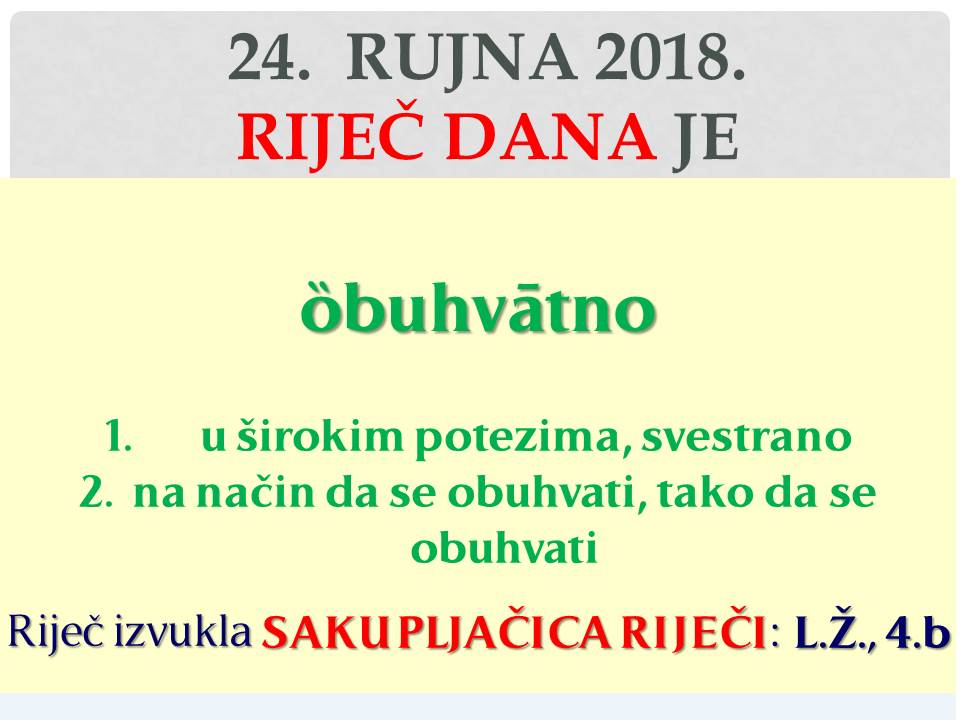 24. RUJNA 2018.
RIJEČ DANA JE

ȍbuhvātno

1. u širokim potezima, svestrano
2. na način da se obuhvati, tako da se obuhvati

Riječ izvukla SAKUPLJAČICA RIJEČI: L.Ž., 4.b